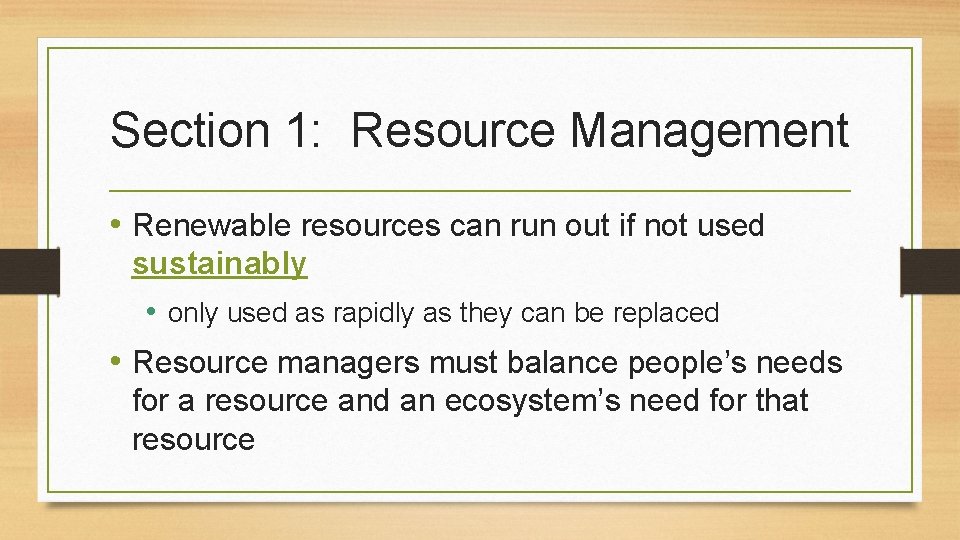 Section 1: Resource Management

• Renewable resources can run out if not used sustainably

• only used as rapidly as they can be replaced

• Resource managers must balance people’s needs for a resource and an ecosystem’s need for that resource